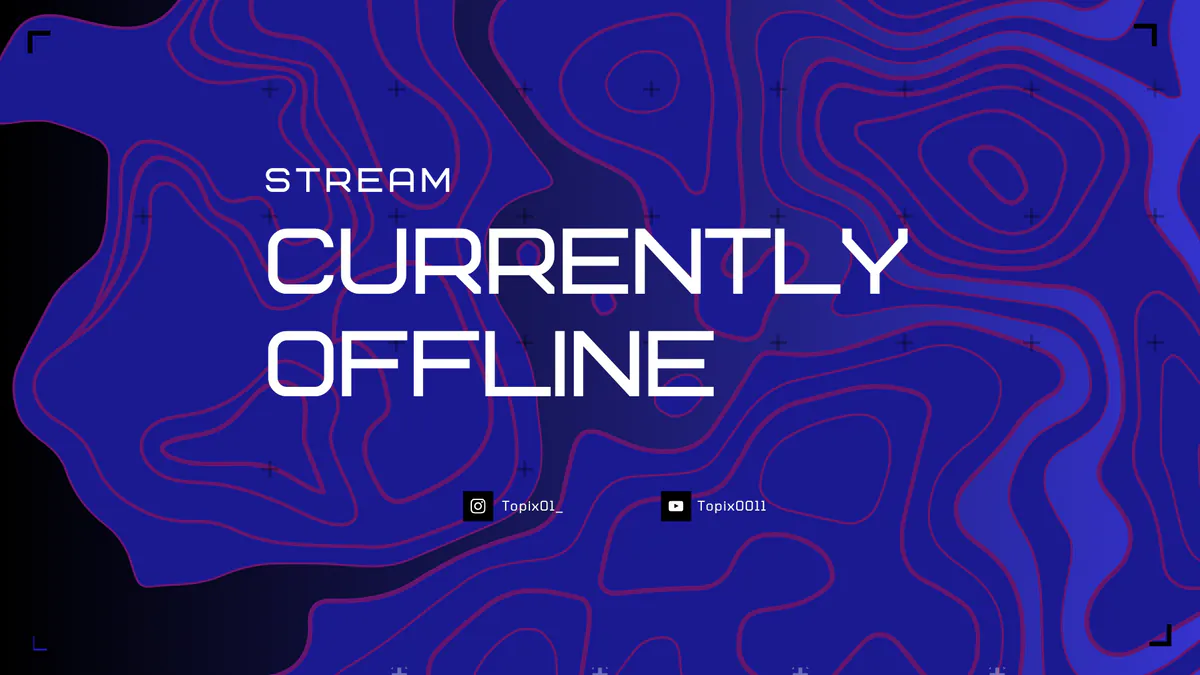 STREAM
CURRENTLY OFFLINE

Topix01_
Topix0011